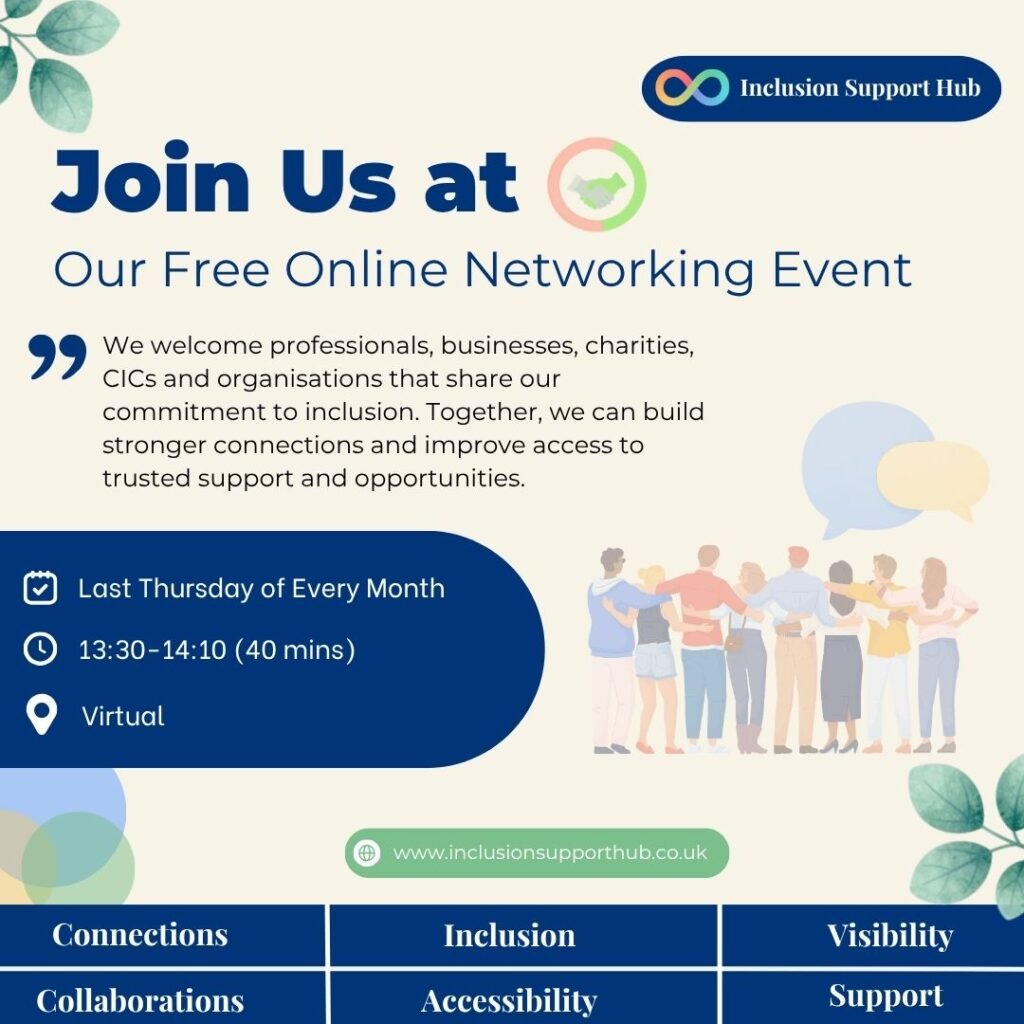 Inclusion Support Hub

Join Us at

Our Free Online Networking Event

We welcome professionals, businesses, charities, CICs and organisations that share our commitment to inclusion. Together, we can build stronger connections and improve access to trusted support and opportunities.

Last Thursday of Every Month

13:30-14:10 (40 mins)

Virtual

www.inclusionsupporthub.co.uk

| Connections | Inclusion | Visibility |
|---|---|---|
| Collaborations | Accessibility | Support |